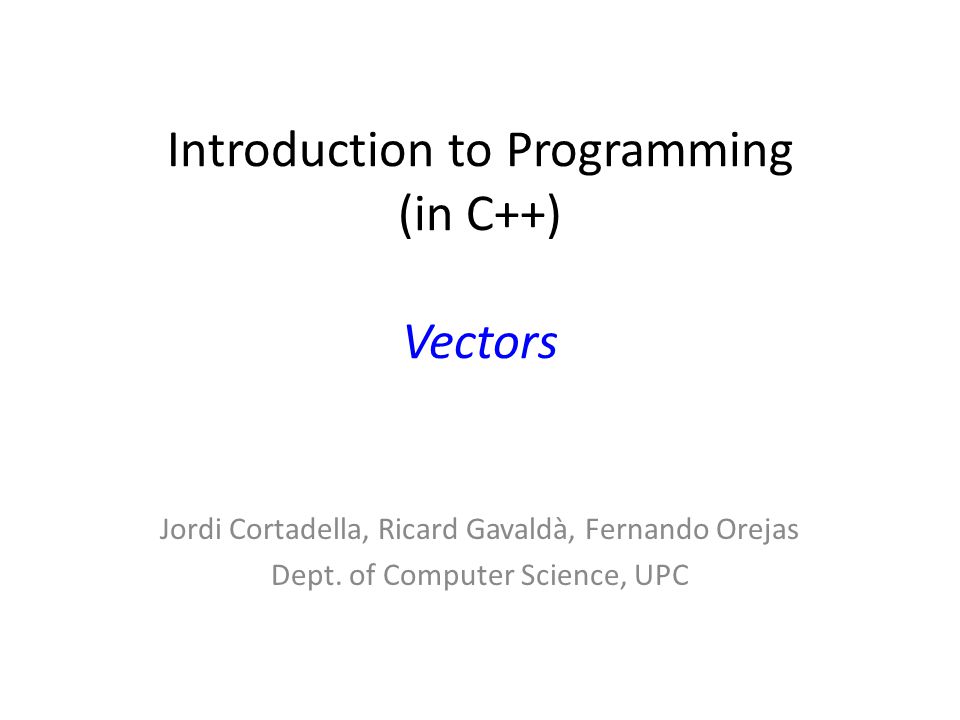 Introduction to Programming (in C++)

Vectors

Jordi Cortadella, Ricard Gavaldà, Fernando Orejas
Dept. of Computer Science, UPC